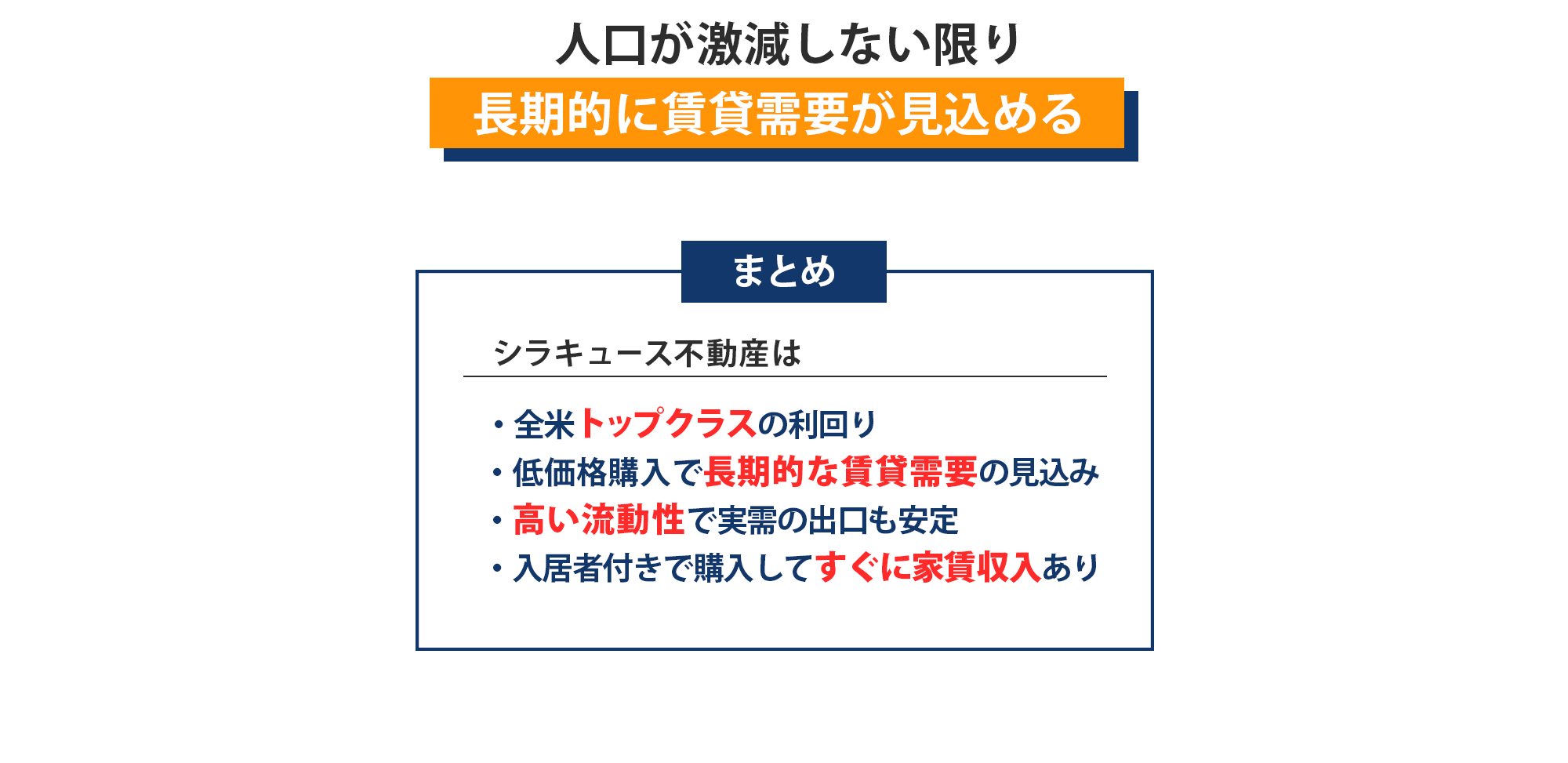 人口が激減しない限り
長期的に賃貸需要が見込める

まとめ

シラキュース不動産は

・全米トップクラスの利回り
・低価格購入で長期的な賃貸需要の見込み
・高い流動性で実需の出口も安定
・入居者付きで購入してすぐに家賃収入あり